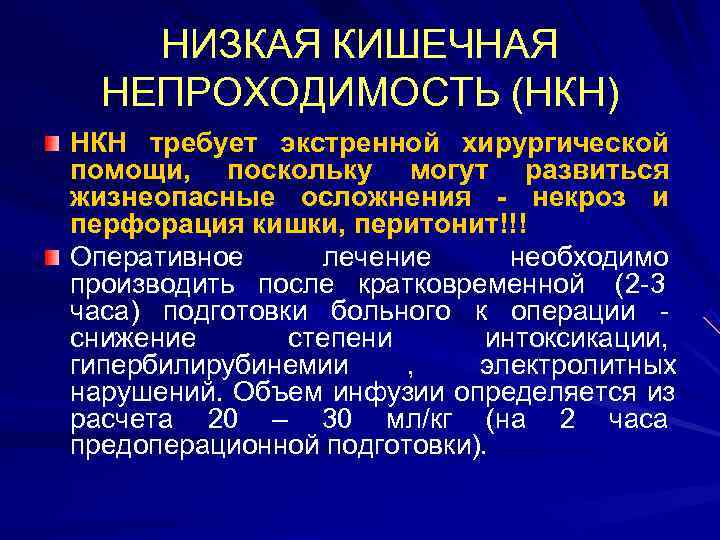 НИЗКАЯ КИШЕЧНАЯ НЕПРОХОДИМОСТЬ (НКН)

НКН требует экстренной хирургической помощи, поскольку могут развиться жизнеопасные осложнения - некроз и перфорация кишки, перитонит!!!

Оперативное лечение необходимо производить после кратковременной (2-3 часа) подготовки больного к операции - снижение степени интоксикации, гипербилирубинемии , электролитных нарушений. Объем инфузии определяется из расчета 20 – 30 мл/кг (на 2 часа предоперационной подготовки).